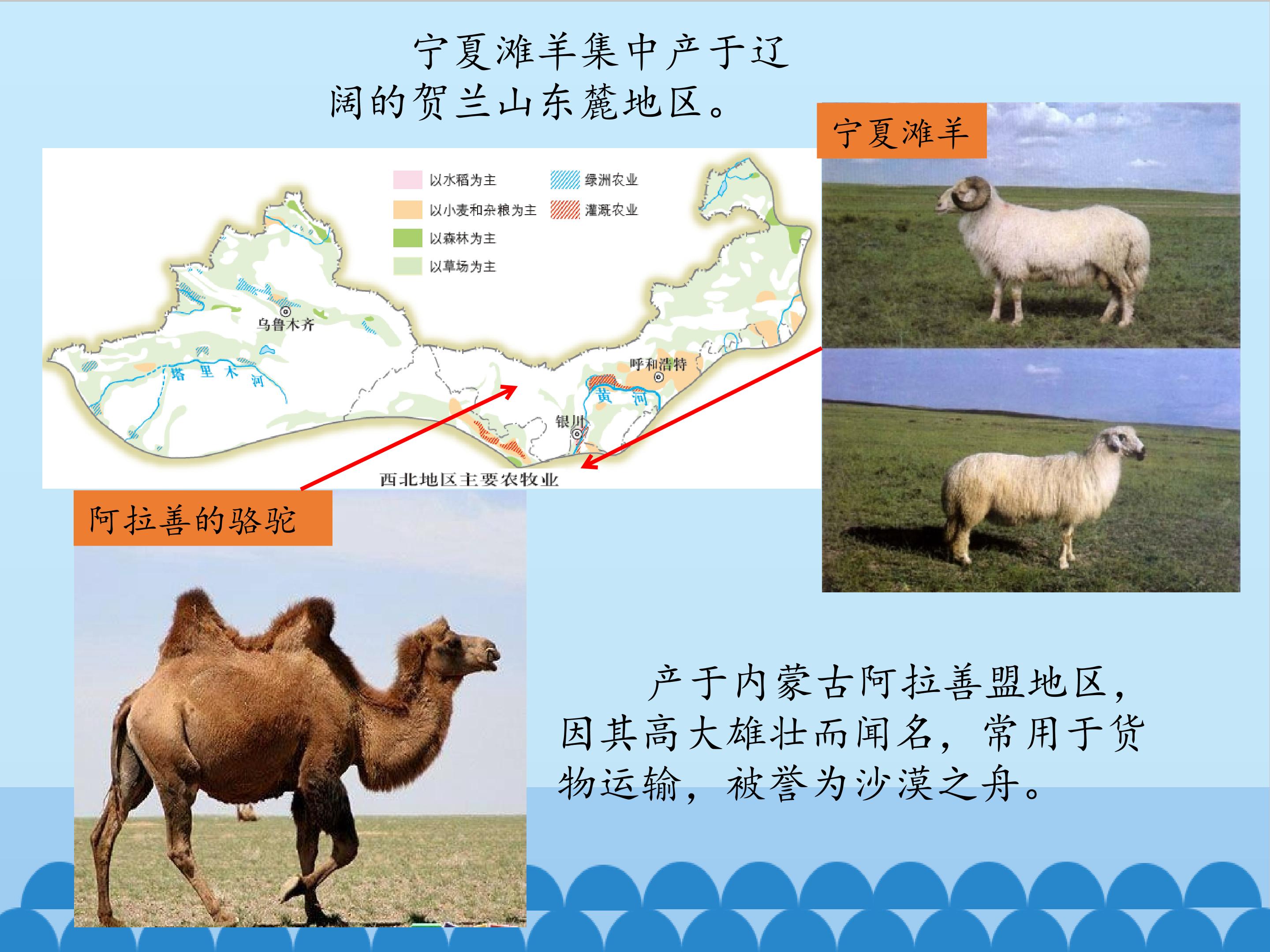 宁夏滩羊集中产于辽阔的贺兰山东麓地区。

宁夏滩羊

以水稻为主
以小麦和杂粮为主
以森林为主
以草场为主
绿洲农业
灌溉农业

乌鲁木齐
塔里木河
呼和浩特
黄河
银川
西北地区主要农牧业

阿拉善的骆驼

产于内蒙古阿拉善盟地区，因其高大雄壮而闻名，常用于货物运输，被誉为沙漠之舟。